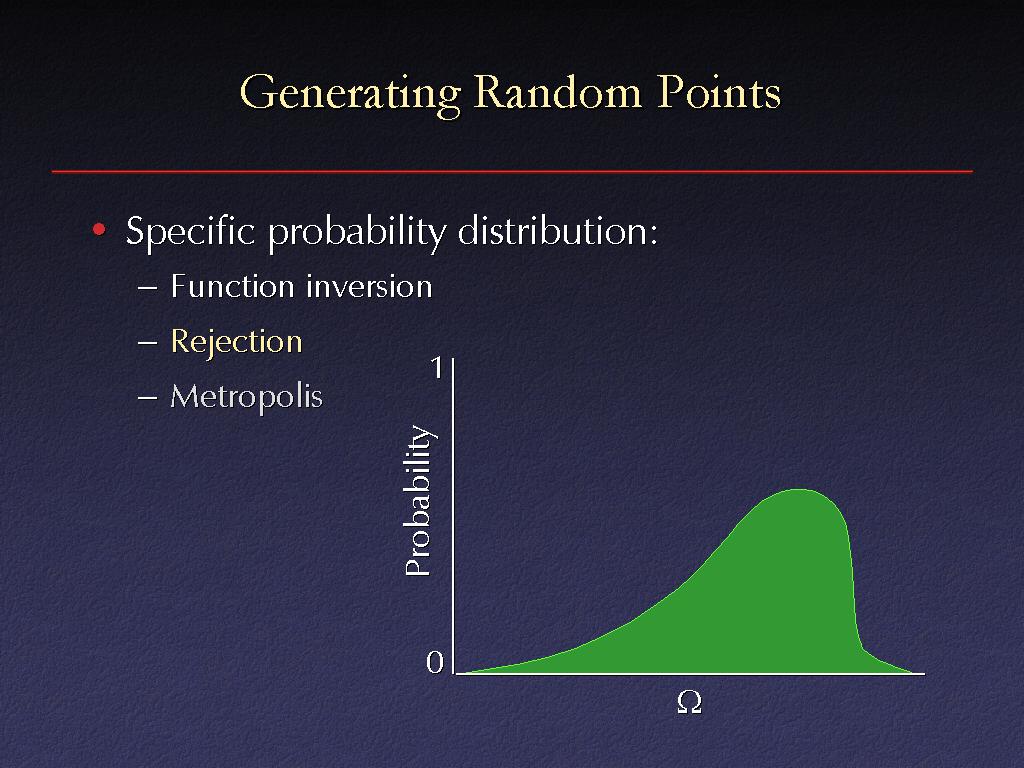 Generating Random Points

• Specific probability distribution:
– Function inversion
– Rejection
– Metropolis

1
Probability
0
$\Omega$